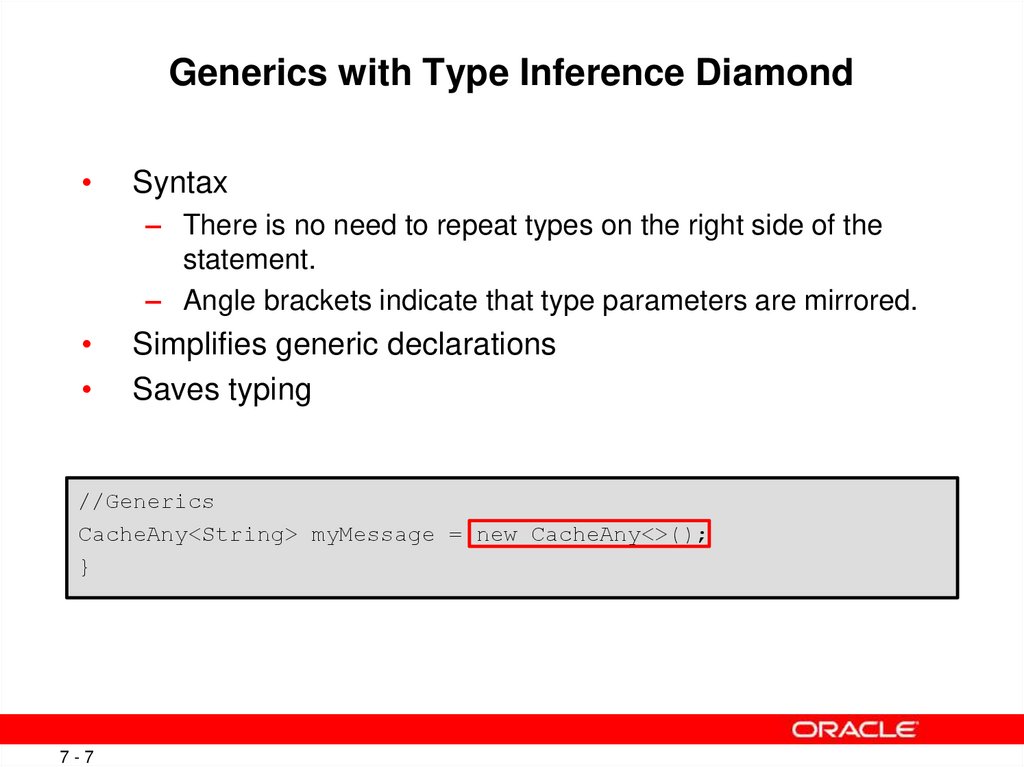 Generics with Type Inference Diamond

• Syntax
  – There is no need to repeat types on the right side of the statement.
  – Angle brackets indicate that type parameters are mirrored.
• Simplifies generic declarations
• Saves typing

//Generics
CacheAny<String> myMessage = new CacheAny<>();
}

ORACLE

7 - 7